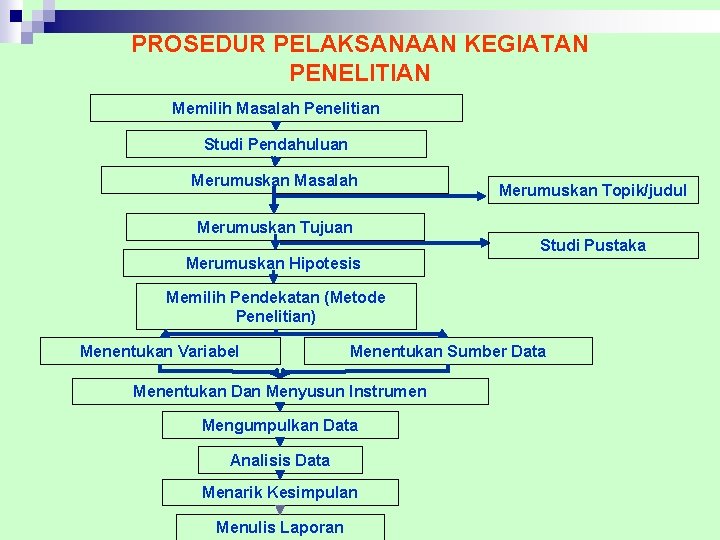 PROSEDUR PELAKSANAAN KEGIATAN PENELITIAN

Memilih Masalah Penelitian

Studi Pendahuluan

Merumuskan Masalah

Merumuskan Topik/judul

Merumuskan Tujuan

Studi Pustaka

Merumuskan Hipotesis

Memilih Pendekatan (Metode Penelitian)

Menentukan Variabel

Menentukan Sumber Data

Menentukan Dan Menyusun Instrumen

Mengumpulkan Data

Analisis Data

Menarik Kesimpulan

Menulis Laporan